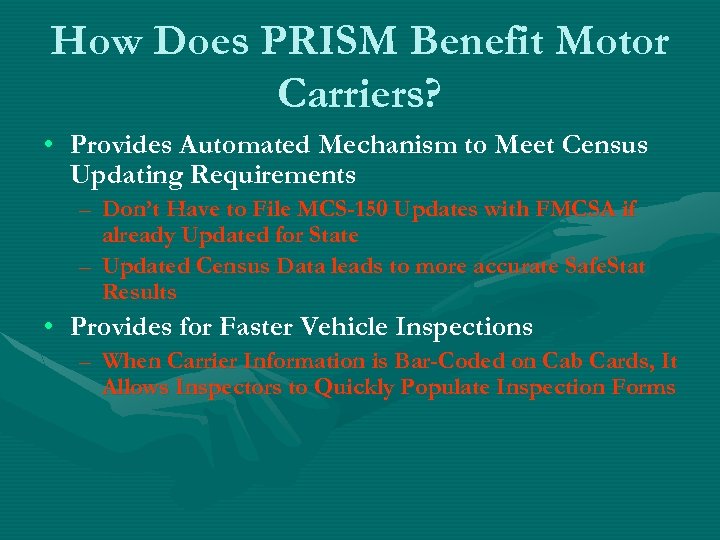 How Does PRISM Benefit Motor Carriers?

• Provides Automated Mechanism to Meet Census Updating Requirements

– Don't Have to File MCS-150 Updates with FMCSA if already Updated for State

– Updated Census Data leads to more accurate SafeStat Results

• Provides for Faster Vehicle Inspections

– When Carrier Information is Bar-Coded on Cab Cards, It Allows Inspectors to Quickly Populate Inspection Forms